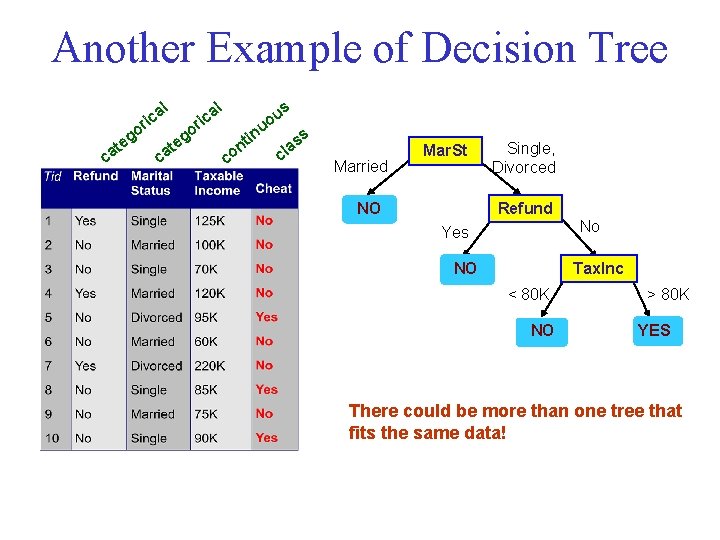 Another Example of Decision Tree

categorical categorical continuous class

| Tid | Refund | Marital Status | Taxable Income | Cheat |
|---|---|---|---|---|
| 1 | Yes | Single | 125K | No |
| 2 | No | Married | 100K | No |
| 3 | No | Single | 70K | No |
| 4 | Yes | Married | 120K | No |
| 5 | No | Divorced | 95K | Yes |
| 6 | No | Married | 60K | No |
| 7 | Yes | Divorced | 220K | No |
| 8 | No | Single | 85K | Yes |
| 9 | No | Married | 75K | No |
| 10 | No | Single | 90K | Yes |

MarSt
Married
Single, Divorced
NO
Refund
Yes
No
NO
TaxInc
< 80K
> 80K
NO
YES

There could be more than one tree that fits the same data!